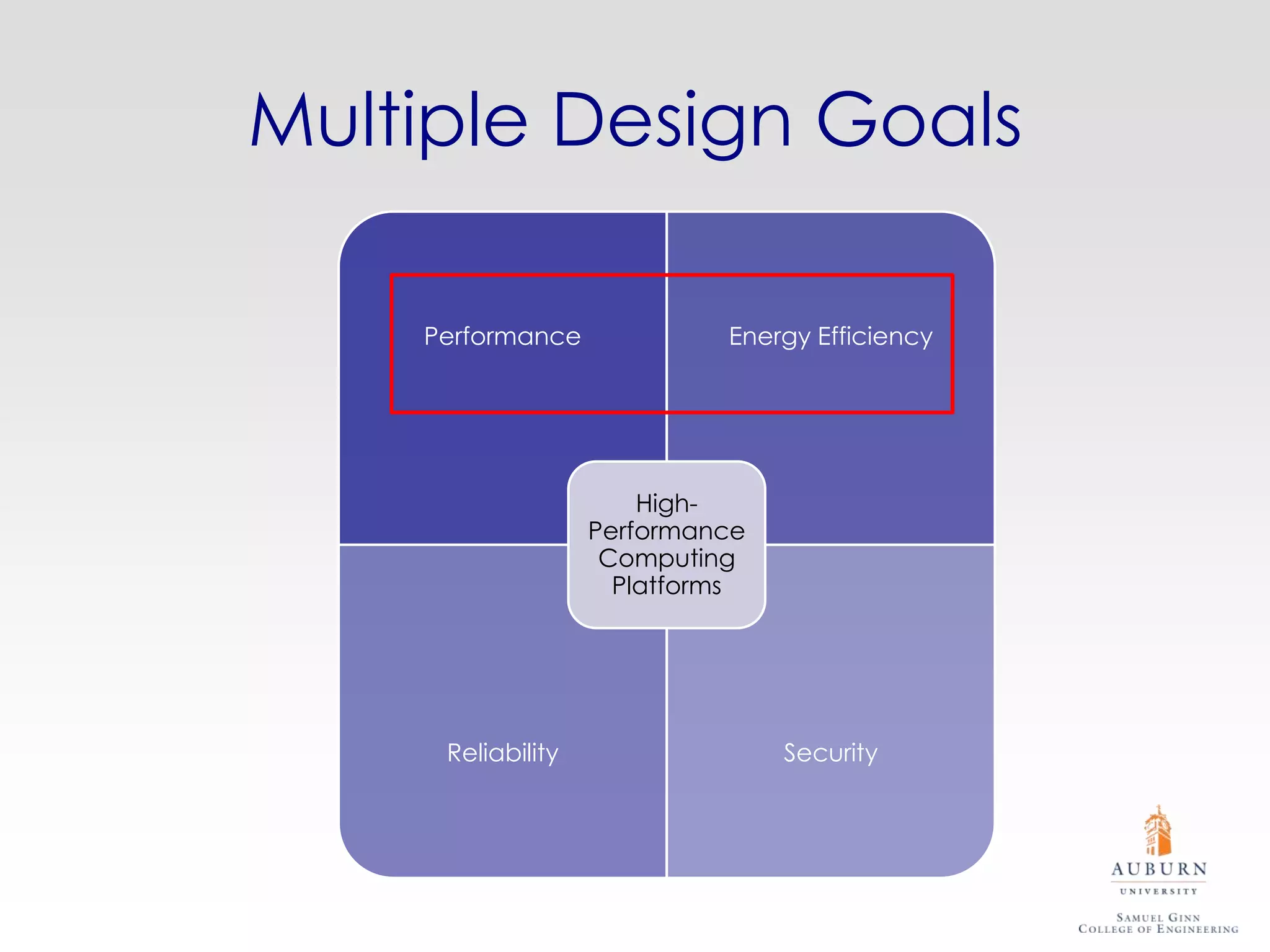 Multiple Design Goals

Performance

Energy Efficiency

High-Performance Computing Platforms

Reliability

Security

AUBURN
UNIVERSITY
SAMUEL GINN
COLLEGE OF ENGINEERING